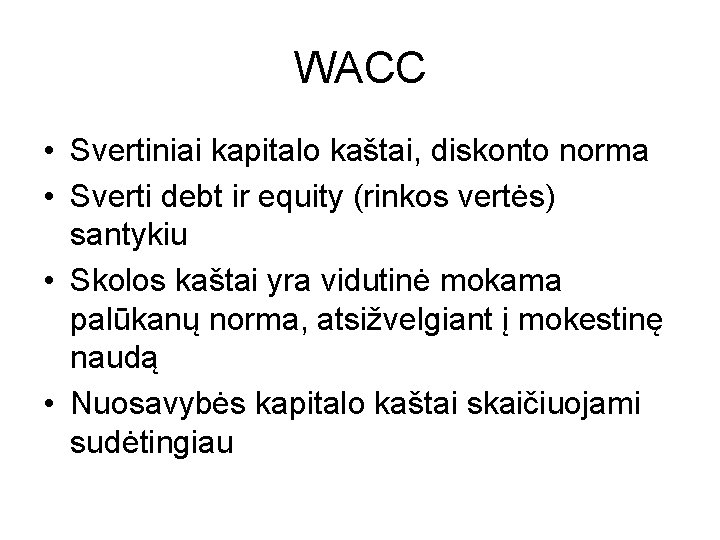 WACC

• Svertiniai kapitalo kaštai, diskonto norma
• Sverti debt ir equity (rinkos vertės) santykiu
• Skolos kaštai yra vidutinė mokama palūkanų norma, atsižvelgiant į mokestinę naudą
• Nuosavybės kapitalo kaštai skaičiuojami sudėtingiau